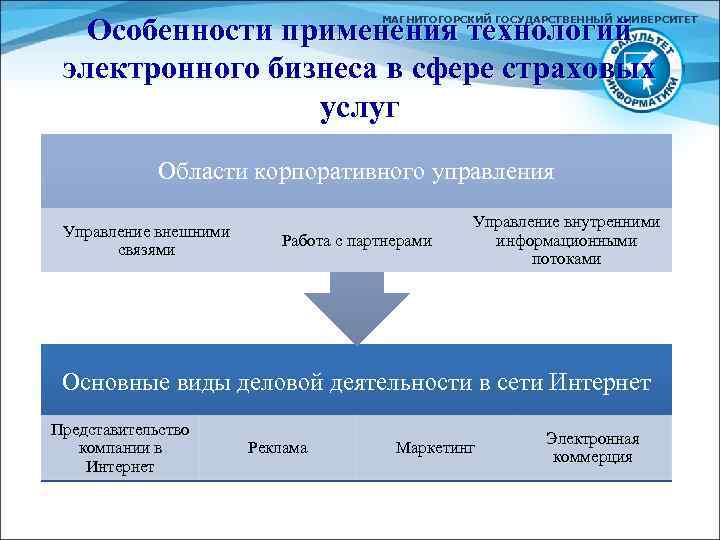 МАГНИТОГОРСКИЙ ГОСУДАРСТВЕННЫЙ УНИВЕРСИТЕТ

ФАКУЛЬТЕТ ИНФОРМАТИКИ

Особенности применения технологий электронного бизнеса в сфере страховых услуг

Области корпоративного управления

Управление внешними связями

Работа с партнерами

Управление внутренними информационными потоками

Основные виды деловой деятельности в сети Интернет

Представительство компании в Интернет

Реклама

Маркетинг

Электронная коммерция